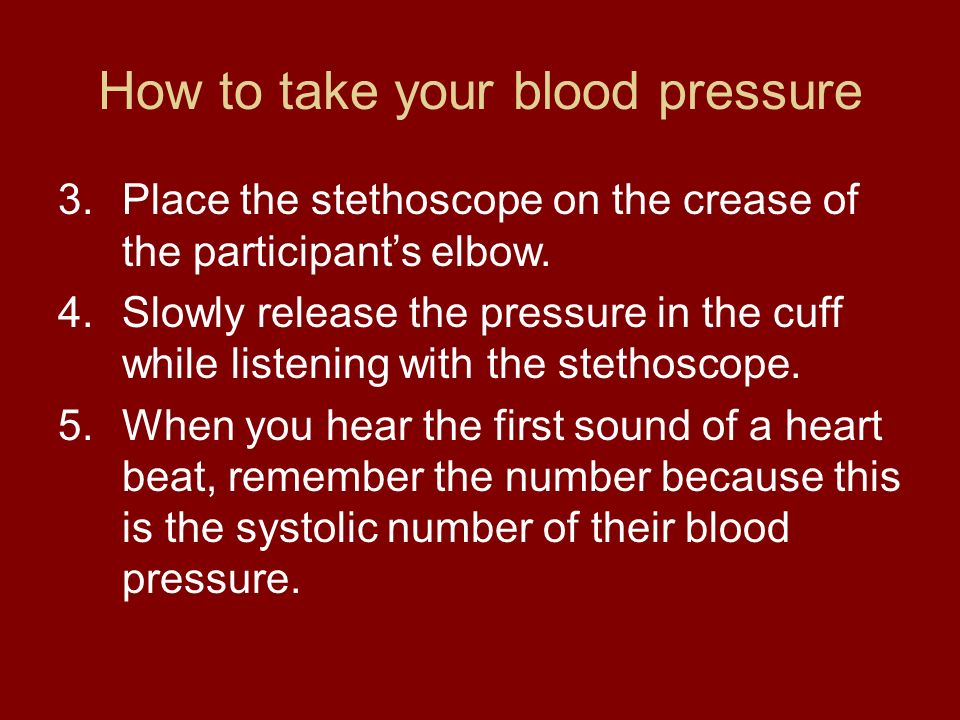 How to take your blood pressure

3. Place the stethoscope on the crease of the participant’s elbow.
4. Slowly release the pressure in the cuff while listening with the stethoscope.
5. When you hear the first sound of a heart beat, remember the number because this is the systolic number of their blood pressure.